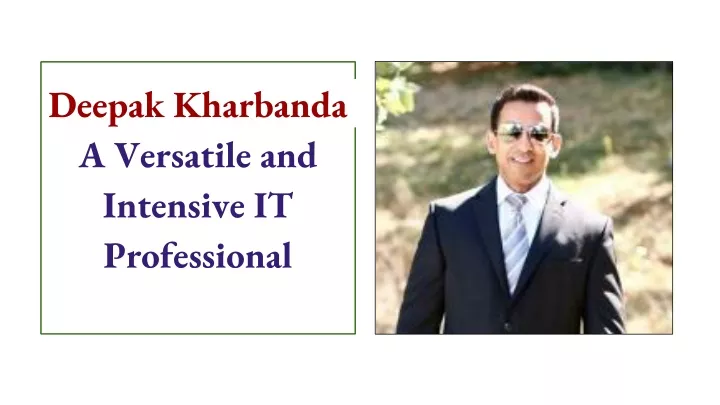 Deepak Kharbanda
A Versatile and Intensive IT Professional